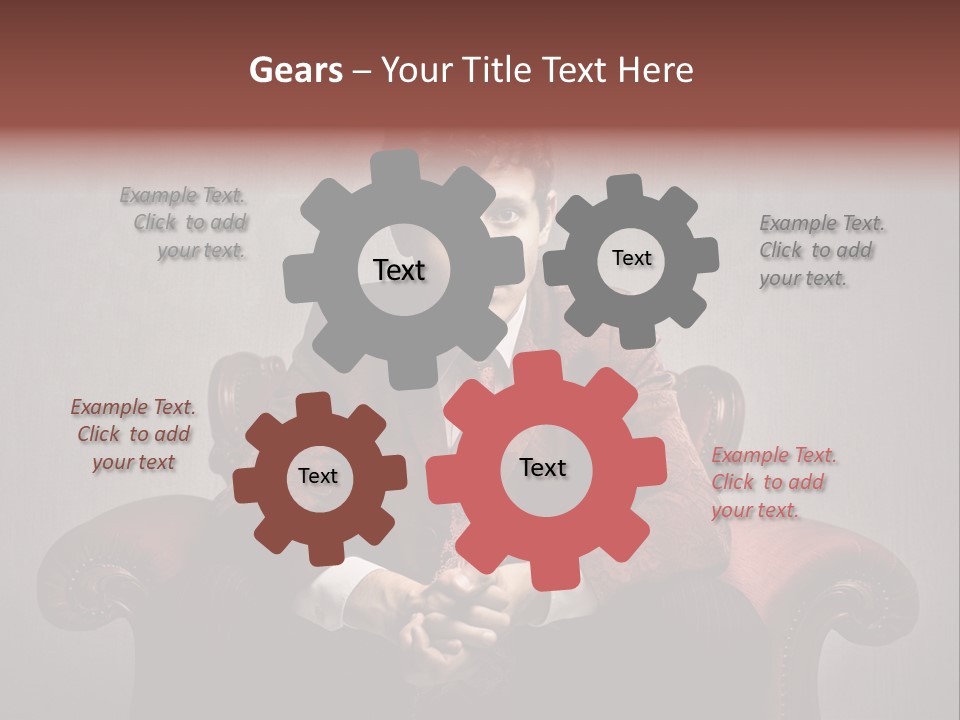 Gears – Your Title Text Here

Example Text. Click to add your text.

Text

Text

Example Text. Click to add your text.

Example Text. Click to add your text

Text

Text

Example Text. Click to add your text.